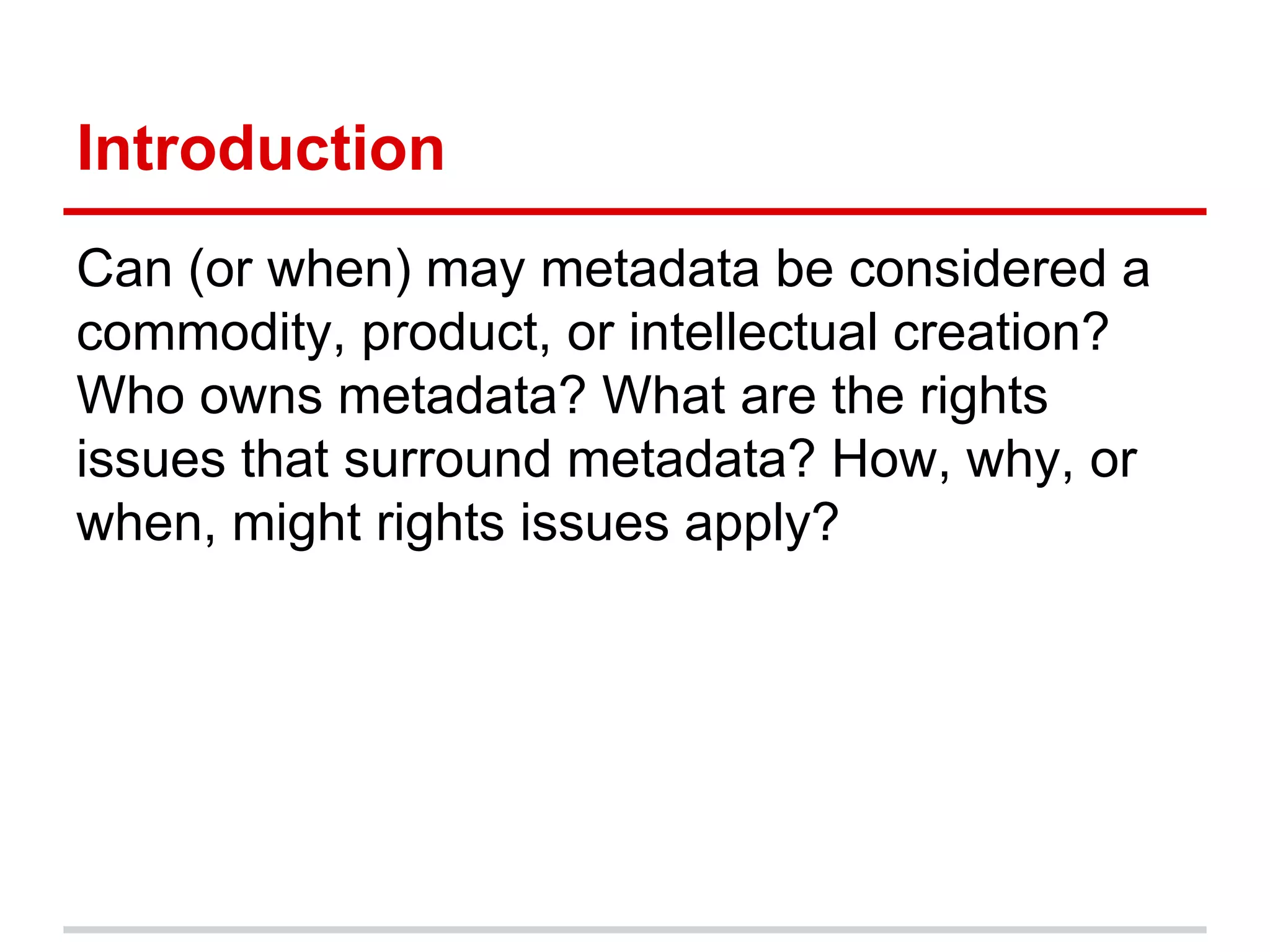 Introduction

Can (or when) may metadata be considered a commodity, product, or intellectual creation? Who owns metadata? What are the rights issues that surround metadata? How, why, or when, might rights issues apply?